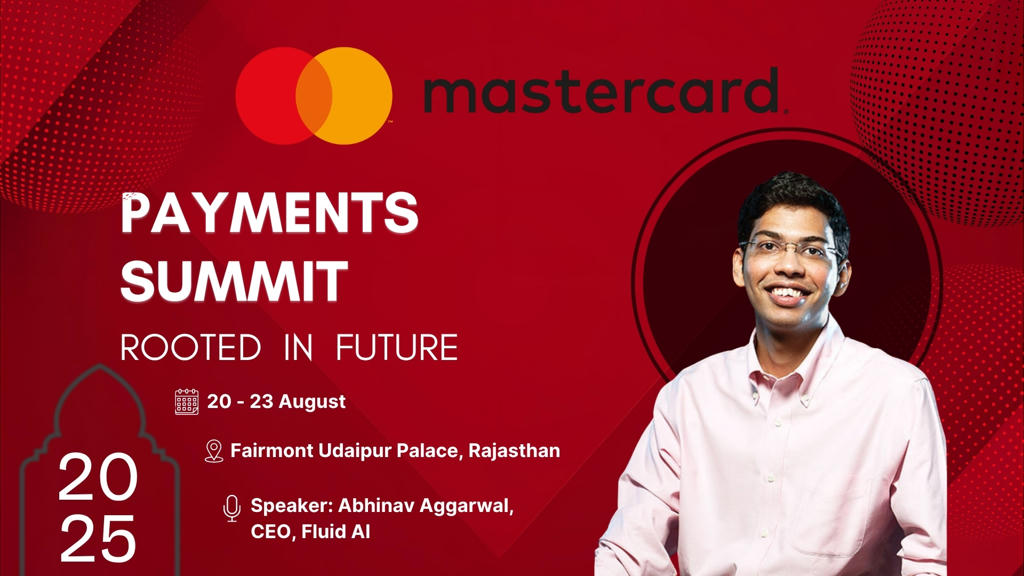 mastercard

PAYMENTS SUMMIT

ROOTED IN FUTURE

20 - 23 August

Fairmont Udaipur Palace, Rajasthan

Speaker: Abhinav Aggarwal, CEO, Fluid AI

20
25